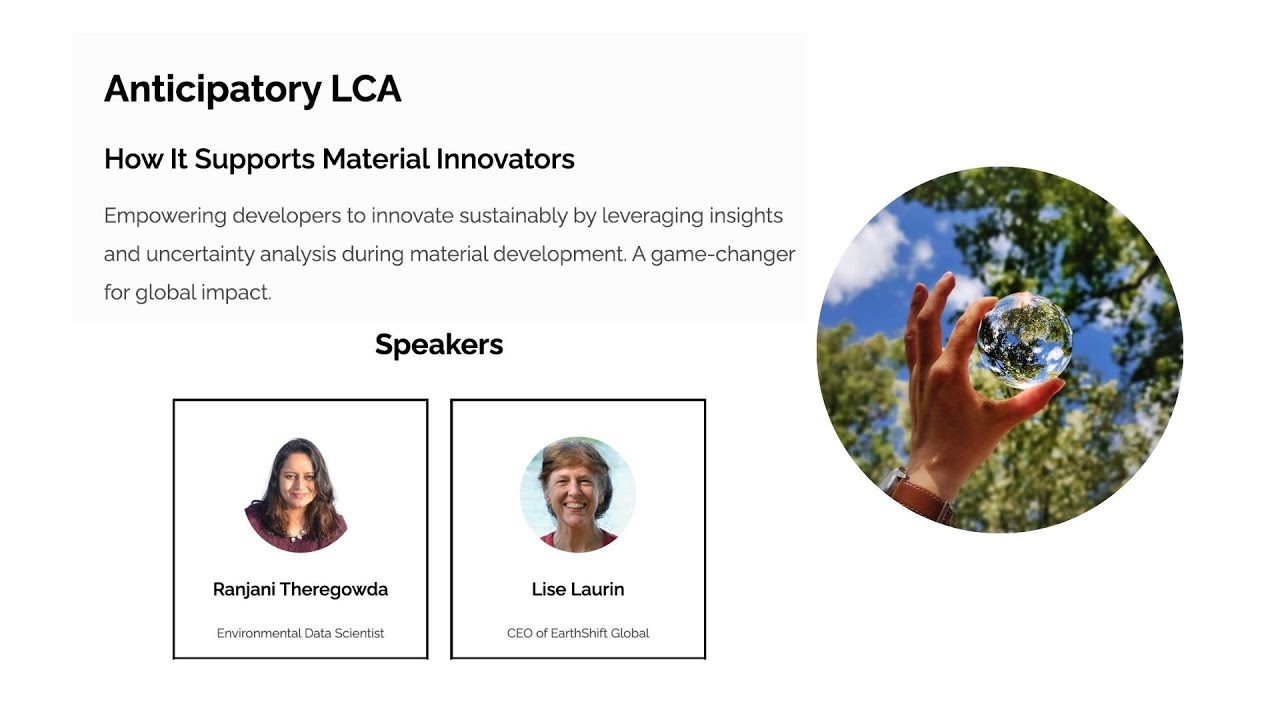 Anticipatory LCA

How It Supports Material Innovators

Empowering developers to innovate sustainably by leveraging insights and uncertainty analysis during material development. A game-changer for global impact.

Speakers

Ranjani Theregowda

Environmental Data Scientist

Lise Laurin

CEO of EarthShift Global